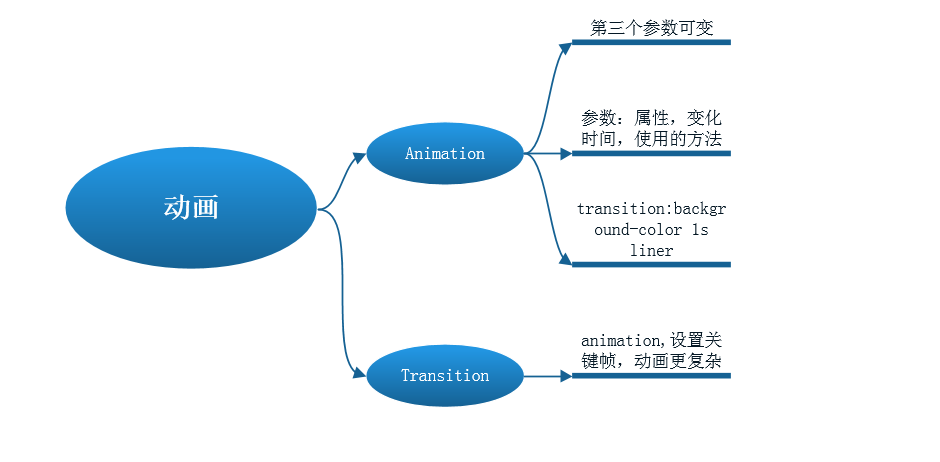 动画

Animation

第三个参数可变

参数：属性，变化时间，使用的方法

transition:background-color 1s liner

Transition

animation,设置关键帧，动画更复杂